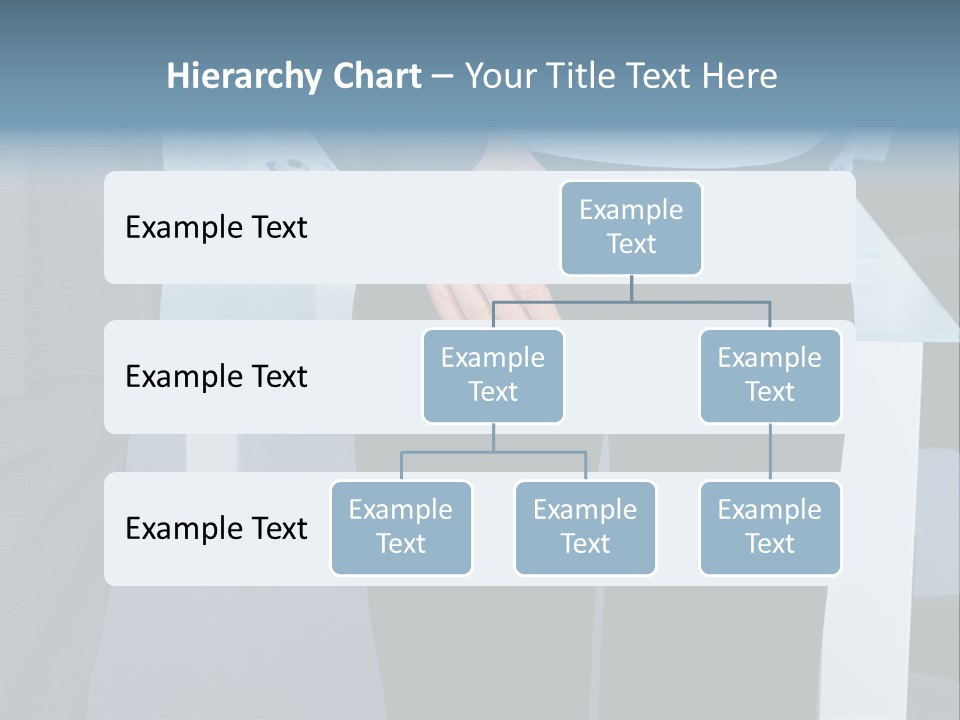 Hierarchy Chart – Your Title Text Here

Example Text

Example Text

Example Text

Example Text

Example Text

Example Text

Example Text

Example Text

Example Text